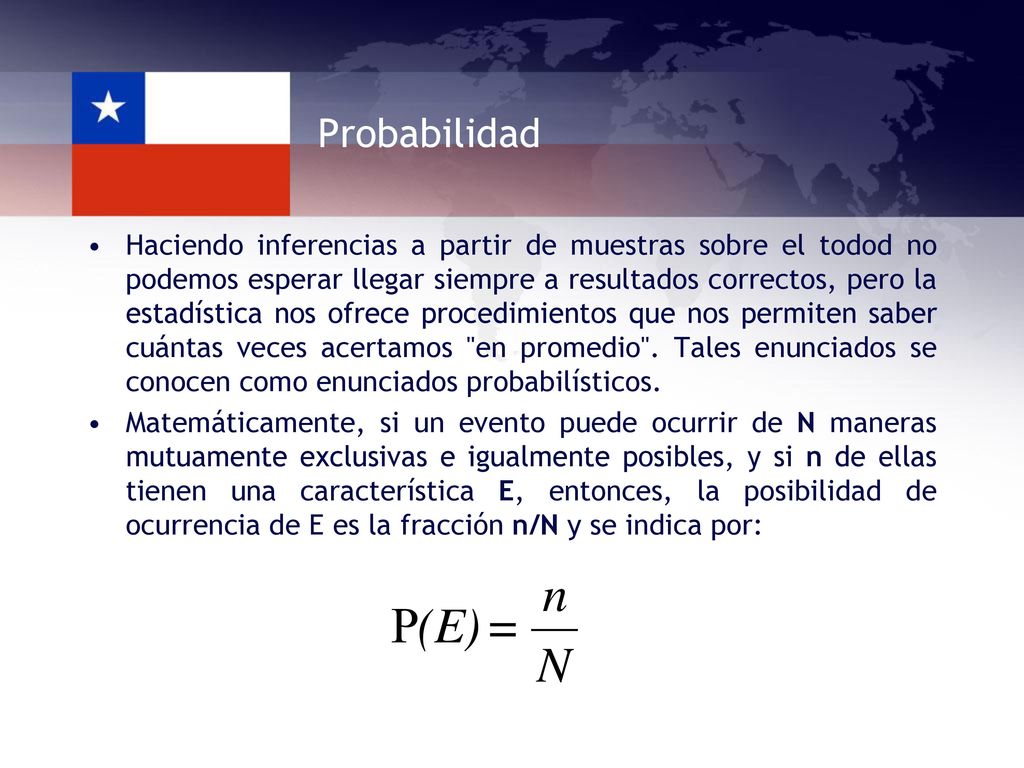 Probabilidad

• Haciendo inferencias a partir de muestras sobre el todod no podemos esperar llegar siempre a resultados correctos, pero la estadística nos ofrece procedimientos que nos permiten saber cuántas veces acertamos "en promedio". Tales enunciados se conocen como enunciados probabilísticos.

• Matemáticamente, si un evento puede ocurrir de N maneras mutuamente exclusivas e igualmente posibles, y si n de ellas tienen una característica E, entonces, la posibilidad de ocurrencia de E es la fracción n/N y se indica por:

$P(E) = \frac{n}{N}$